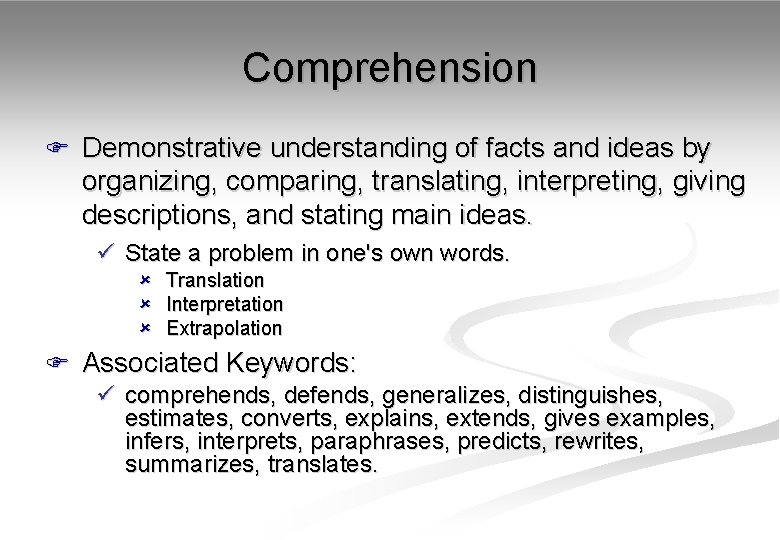 Comprehension

Demonstrative understanding of facts and ideas by organizing, comparing, translating, interpreting, giving descriptions, and stating main ideas.

State a problem in one's own words.

Translation

Interpretation

Extrapolation

Associated Keywords:

comprehends, defends, generalizes, distinguishes, estimates, converts, explains, extends, gives examples, infers, interprets, paraphrases, predicts, rewrites, summarizes, translates.